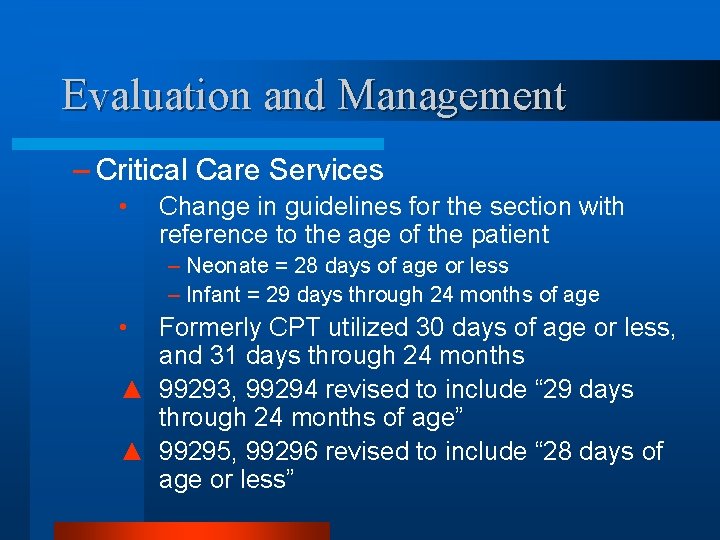 Evaluation and Management

– Critical Care Services

• Change in guidelines for the section with reference to the age of the patient

– Neonate = 28 days of age or less

– Infant = 29 days through 24 months of age

• Formerly CPT utilized 30 days of age or less, and 31 days through 24 months

▲ 99293, 99294 revised to include “29 days through 24 months of age”

▲ 99295, 99296 revised to include “28 days of age or less”